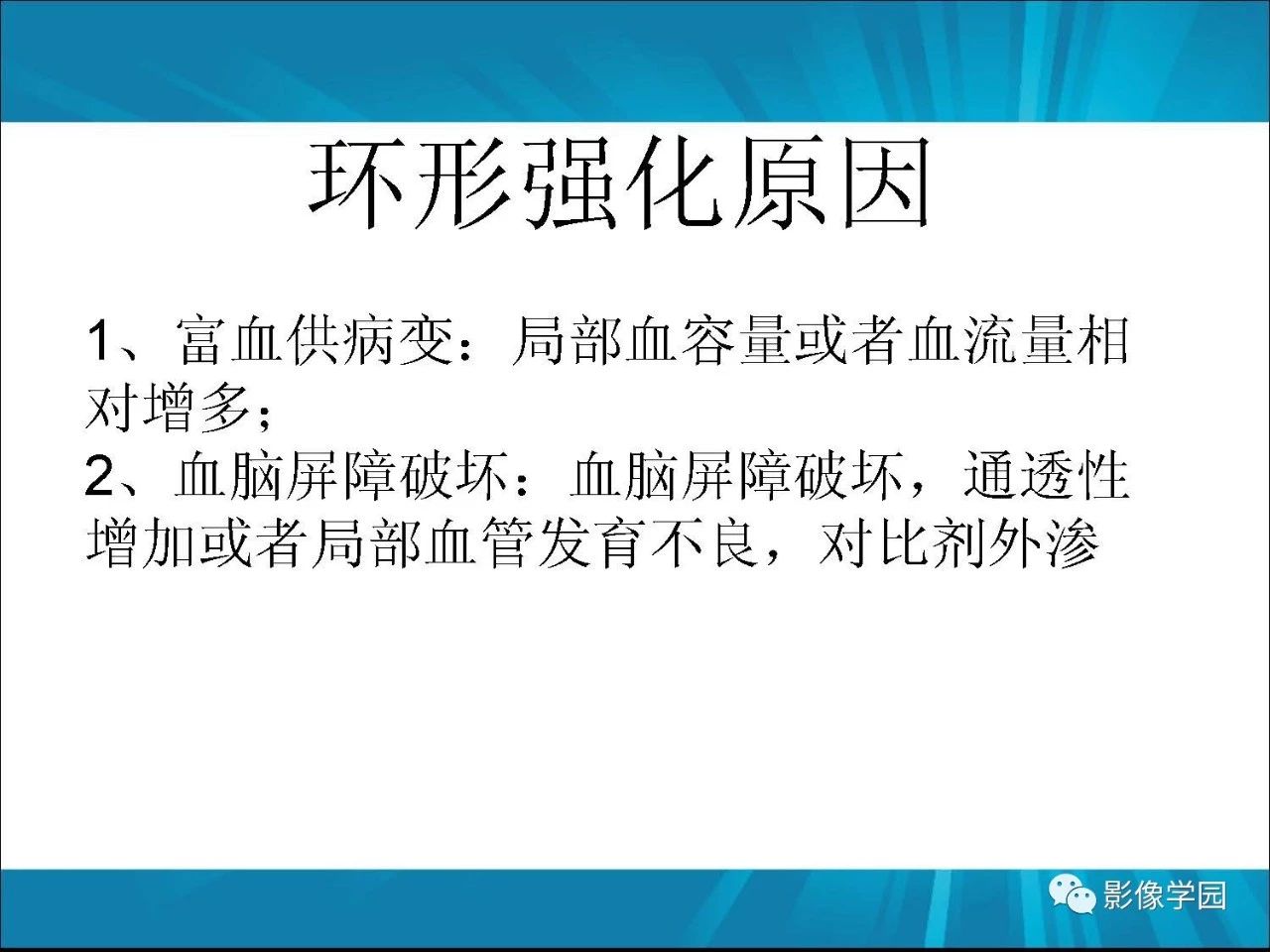 环形强化原因

1、富血供病变：局部血容量或者血流量相对增多；
2、血脑屏障破坏：血脑屏障破坏，通透性增加或者局部血管发育不良，对比剂外渗

影像学园